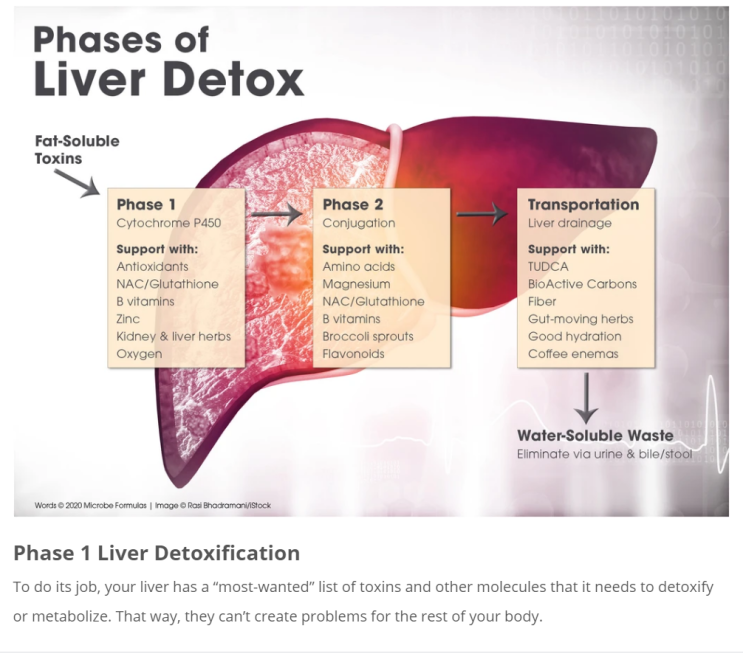 Phases of Liver Detox

Fat-Soluble Toxins

Phase 1
Cytochrome P450
Support with:
Antioxidants
NAC/Glutathione
B vitamins
Zinc
Kidney & liver herbs
Oxygen

Phase 2
Conjugation
Support with:
Amino acids
Magnesium
NAC/Glutathione
B vitamins
Broccoli sprouts
Flavonoids

Transportation
Liver drainage
Support with:
TUDCA
BioActive Carbons
Fiber
Gut-moving herbs
Good hydration
Coffee enemas

Water-Soluble Waste
Eliminate via urine & bile/stool

Words © 2020 Microbe Formulas | Image © Rasi Bhadramani/iStock

Phase 1 Liver Detoxification

To do its job, your liver has a "most-wanted" list of toxins and other molecules that it needs to detoxify or metabolize. That way, they can't create problems for the rest of your body.